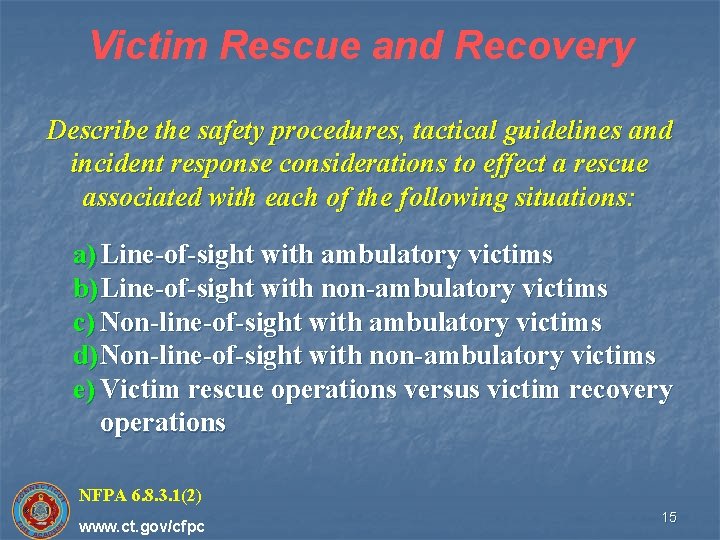 Victim Rescue and Recovery

Describe the safety procedures, tactical guidelines and incident response considerations to effect a rescue associated with each of the following situations:

a) Line-of-sight with ambulatory victims
b) Line-of-sight with non-ambulatory victims
c) Non-line-of-sight with ambulatory victims
d) Non-line-of-sight with non-ambulatory victims
e) Victim rescue operations versus victim recovery operations

NFPA 6.8.3.1(2)

www.ct.gov/cfpc

15